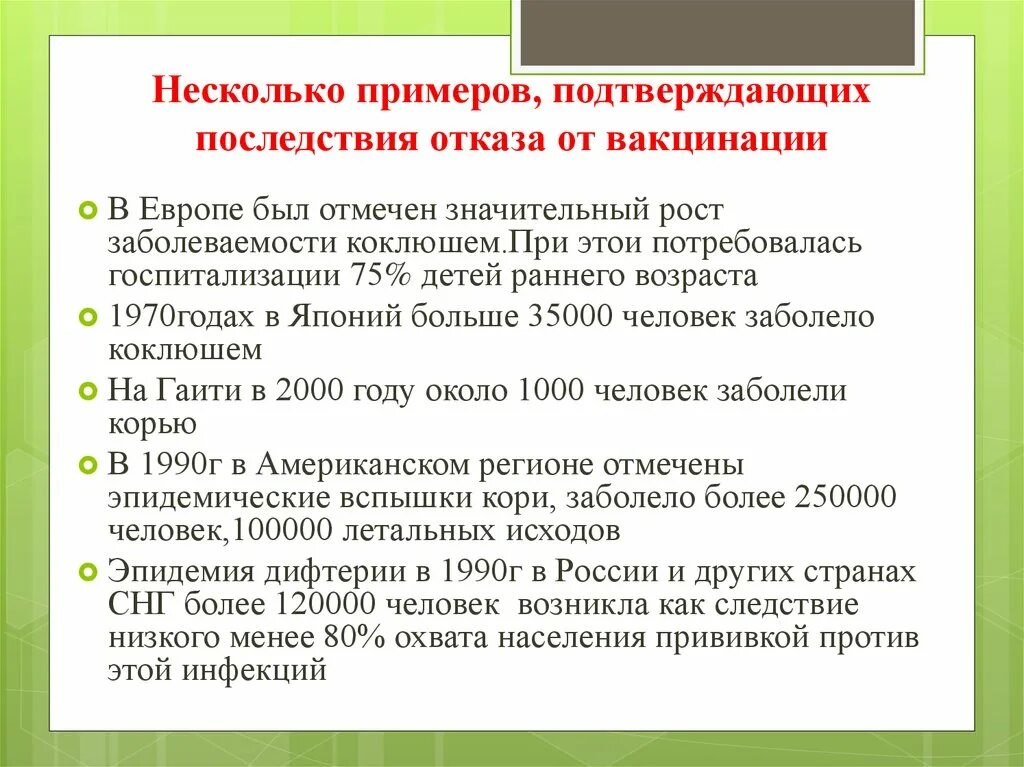 Несколько примеров, подтверждающих последствия отказа от вакцинации

В Европе был отмечен значительный рост заболеваемости коклюшем.При этои потребовалась госпитализации 75% детей раннего возраста

1970годах в Японий больше 35000 человек заболело коклюшем

На Гаити в 2000 году около 1000 человек заболели корью

В 1990г в Американском регионе отмечены эпидемические вспышки кори, заболело более 250000 человек,100000 летальных исходов

Эпидемия дифтерии в 1990г в России и других странах СНГ более 120000 человек  возникла как следствие низкого менее 80% охвата населения прививкой против этой инфекций